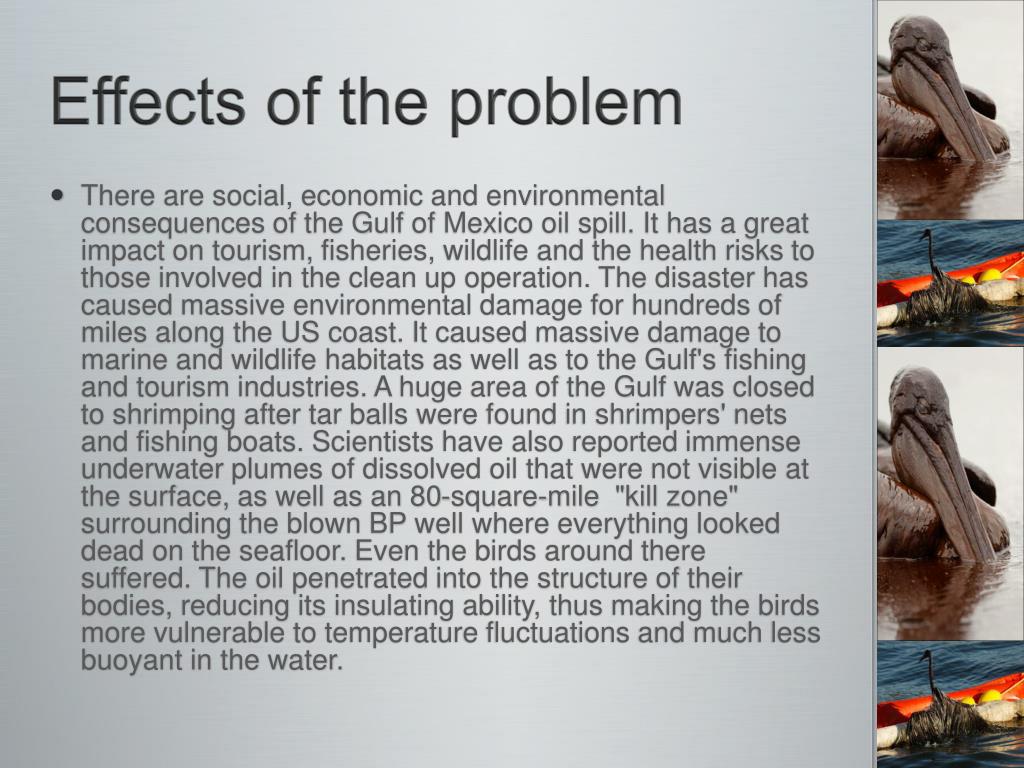 Effects of the problem

• There are social, economic and environmental consequences of the Gulf of Mexico oil spill. It has a great impact on tourism, fisheries, wildlife and the health risks to those involved in the clean up operation. The disaster has caused massive environmental damage for hundreds of miles along the US coast. It caused massive damage to marine and wildlife habitats as well as to the Gulf's fishing and tourism industries. A huge area of the Gulf was closed to shrimping after tar balls were found in shrimpers' nets and fishing boats. Scientists have also reported immense underwater plumes of dissolved oil that were not visible at the surface, as well as an 80-square-mile "kill zone" surrounding the blown BP well where everything looked dead on the seafloor. Even the birds around there suffered. The oil penetrated into the structure of their bodies, reducing its insulating ability, thus making the birds more vulnerable to temperature fluctuations and much less buoyant in the water.